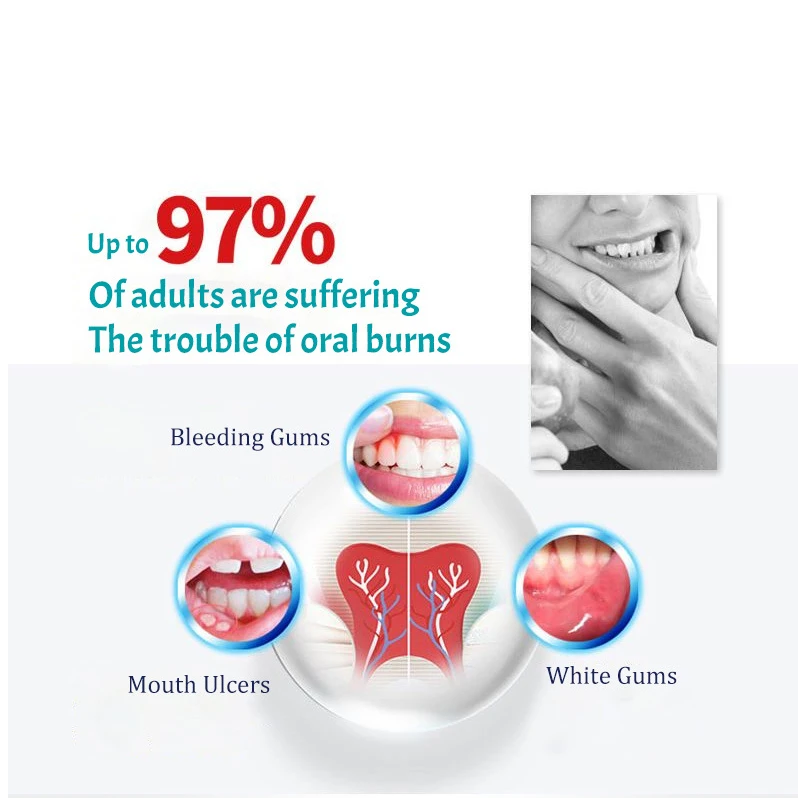 Up to 97%
Of adults are suffering
The trouble of oral burns

Bleeding Gums

Mouth Ulcers

White Gums